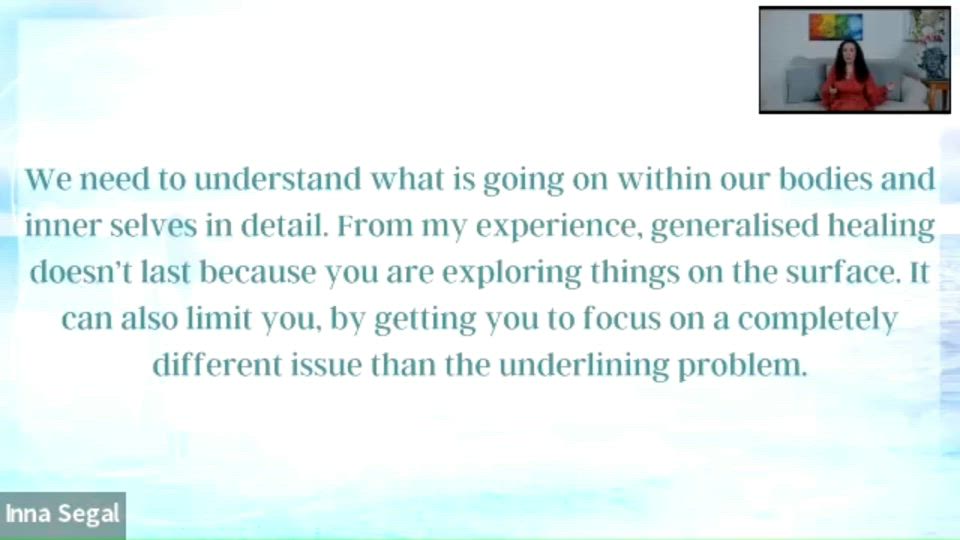 We need to understand what is going on within our bodies and inner selves in detail. From my experience, generalised healing doesn't last because you are exploring things on the surface. It can also limit you, by getting you to focus on a completely different issue than the underlining problem.

Inna Segal